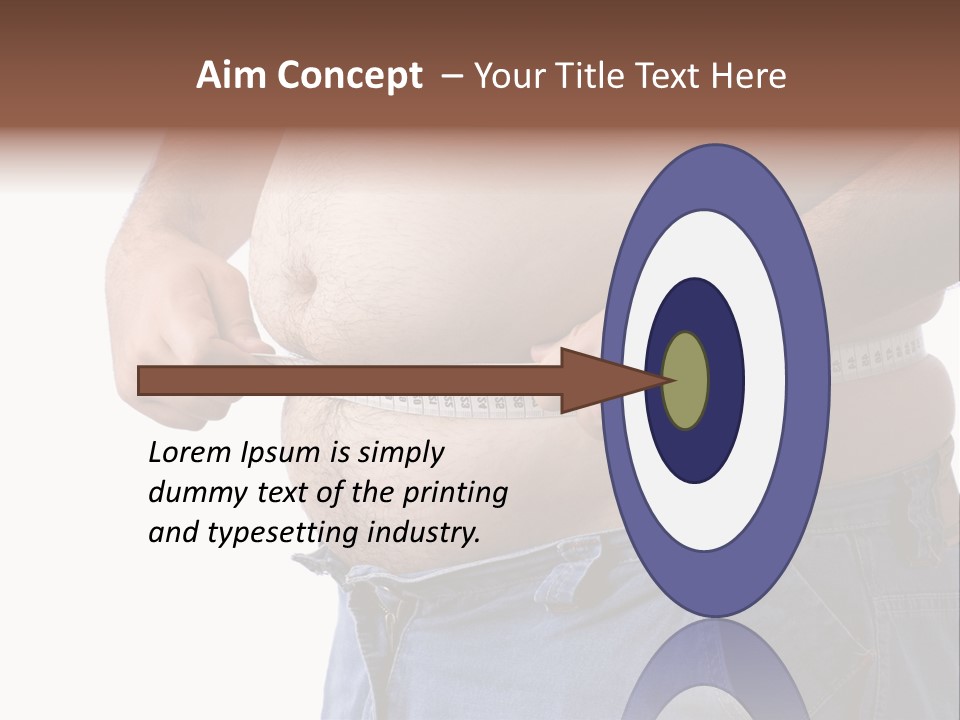 Aim Concept – Your Title Text Here

Lorem Ipsum is simply dummy text of the printing and typesetting industry.